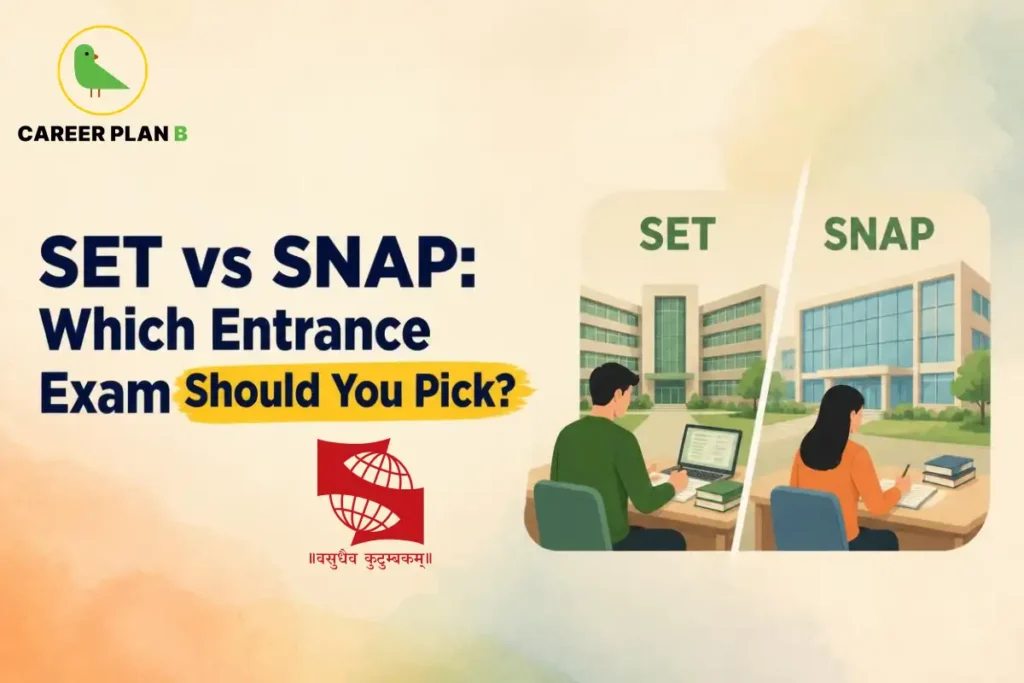 CAREER PLAN B

SET vs SNAP: Which Entrance Exam Should You Pick?

॥वसुधैव कुटुम्बकम्॥

SET

SNAP